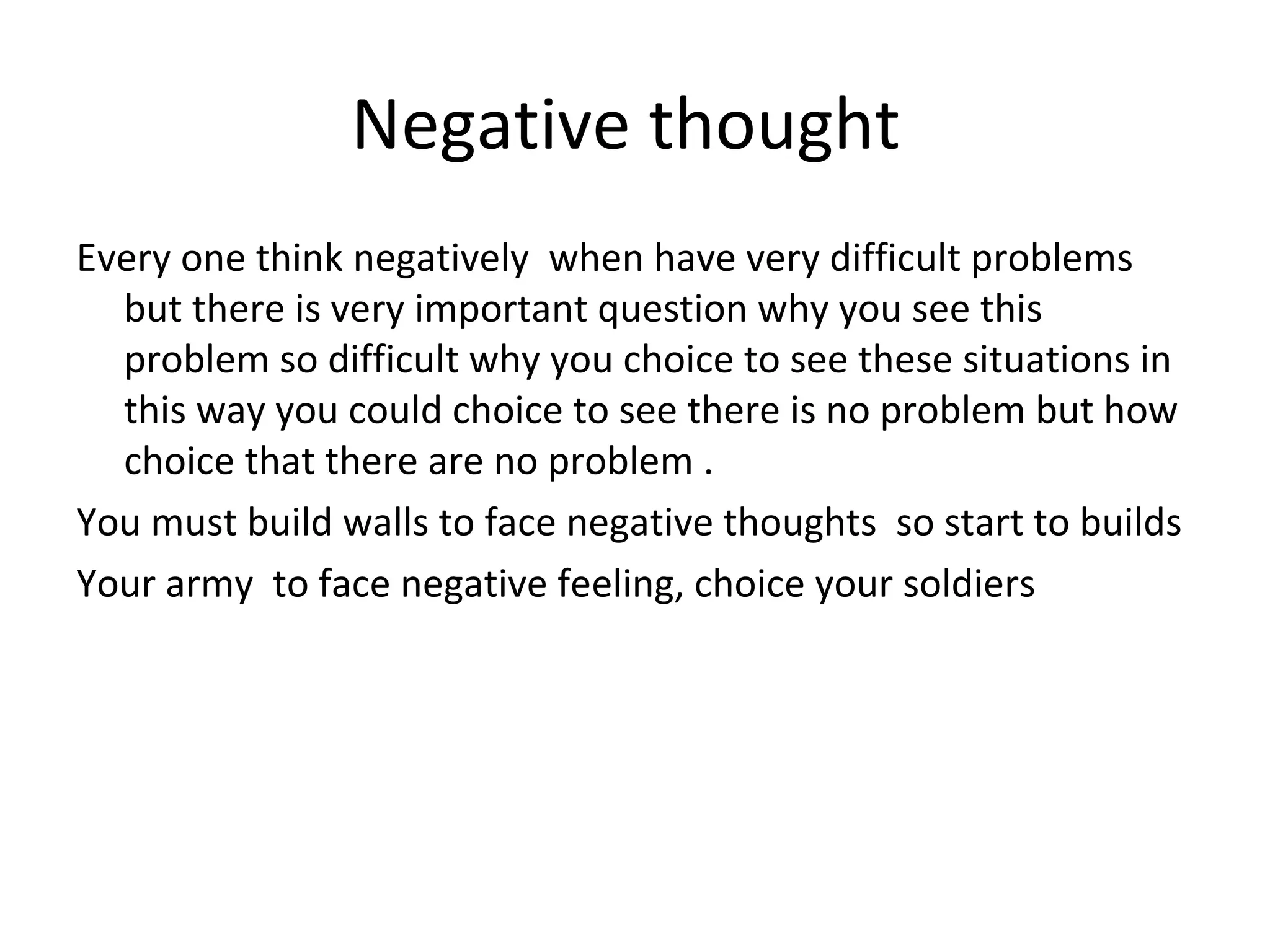 Negative thought

Every one think negatively  when have very difficult problems but there is very important question why you see this problem so difficult why you choice to see these situations in this way you could choice to see there is no problem but how choice that there are no problem .

You must build walls to face negative thoughts  so start to builds

Your army  to face negative feeling, choice your soldiers